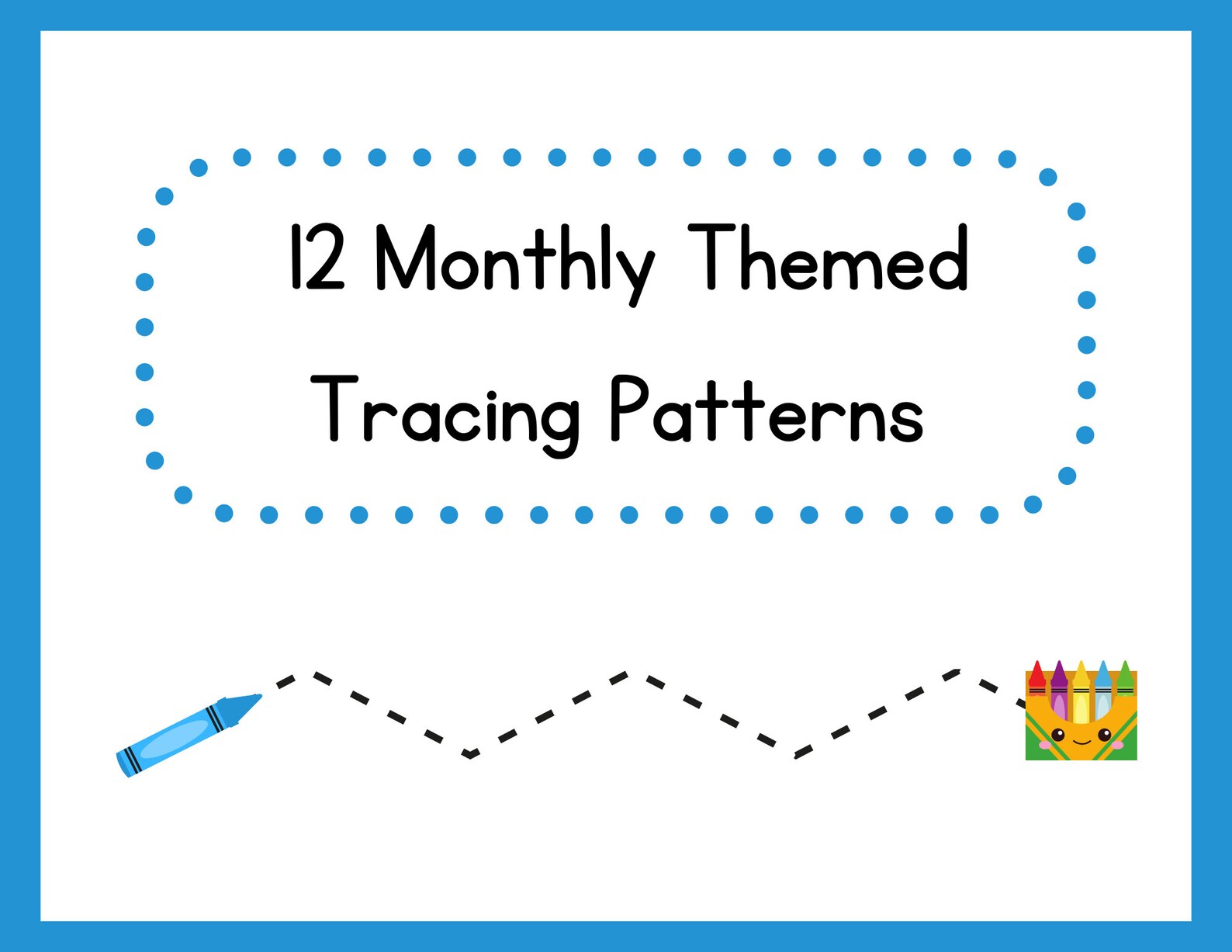 12 Monthly Themed
Tracing Patterns